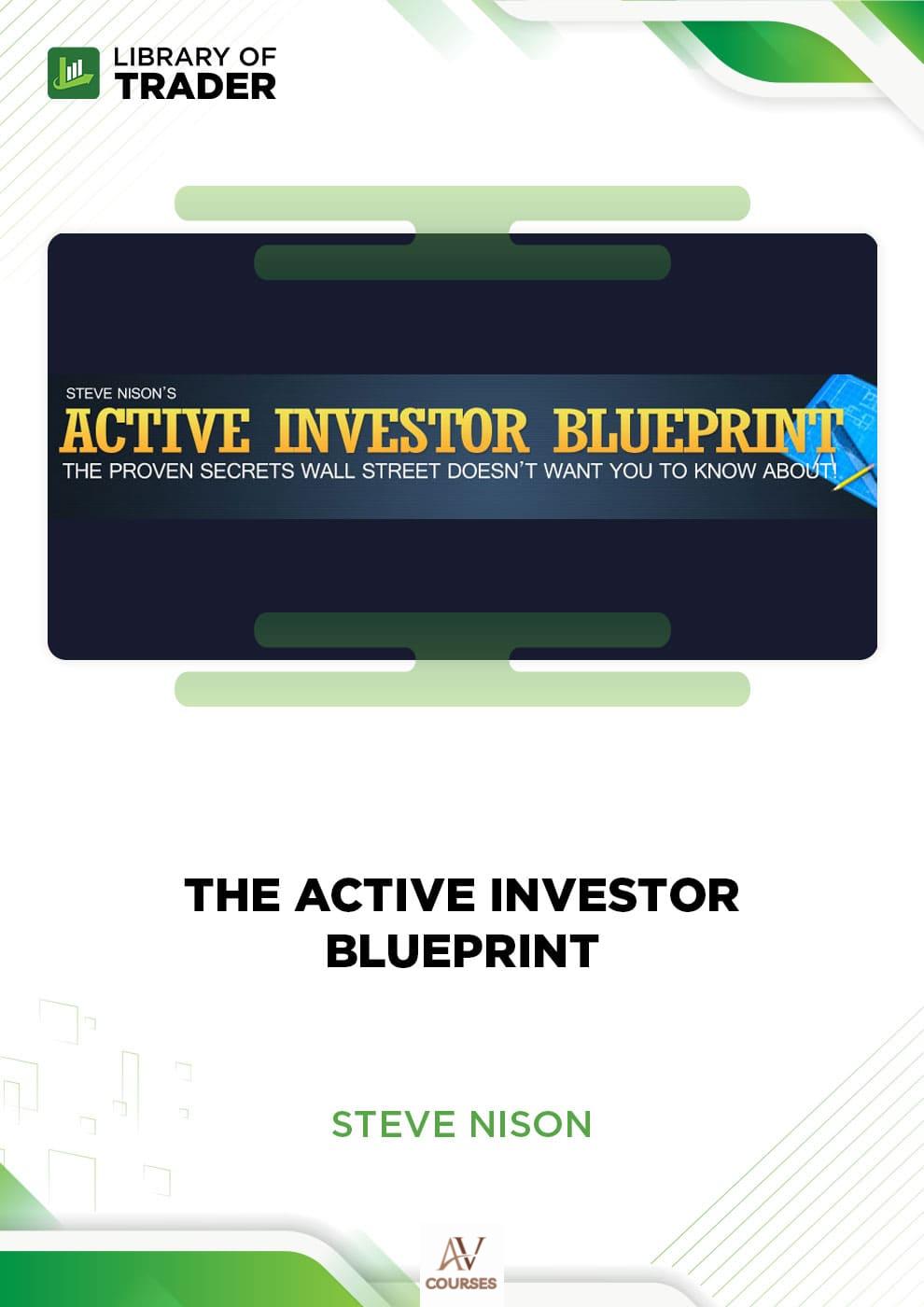 LIBRARY OF TRADER

STEVE NISON'S
ACTIVE INVESTOR BLUEPRINT
THE PROVEN SECRETS WALL STREET DOESN'T WANT YOU TO KNOW ABOUT!

THE ACTIVE INVESTOR BLUEPRINT

STEVE NISON

AV
COURSES